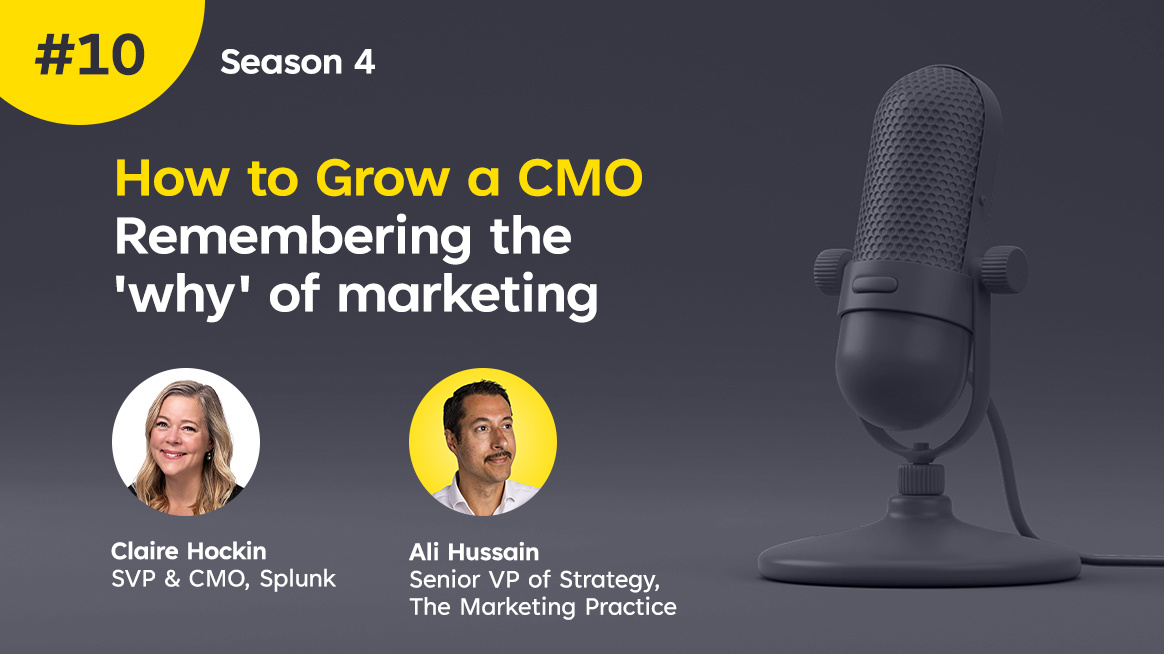 #10

Season 4

How to Grow a CMO
Remembering the 'why' of marketing

Claire Hockin
SVP & CMO, Splunk

Ali Hussain
Senior VP of Strategy, The Marketing Practice